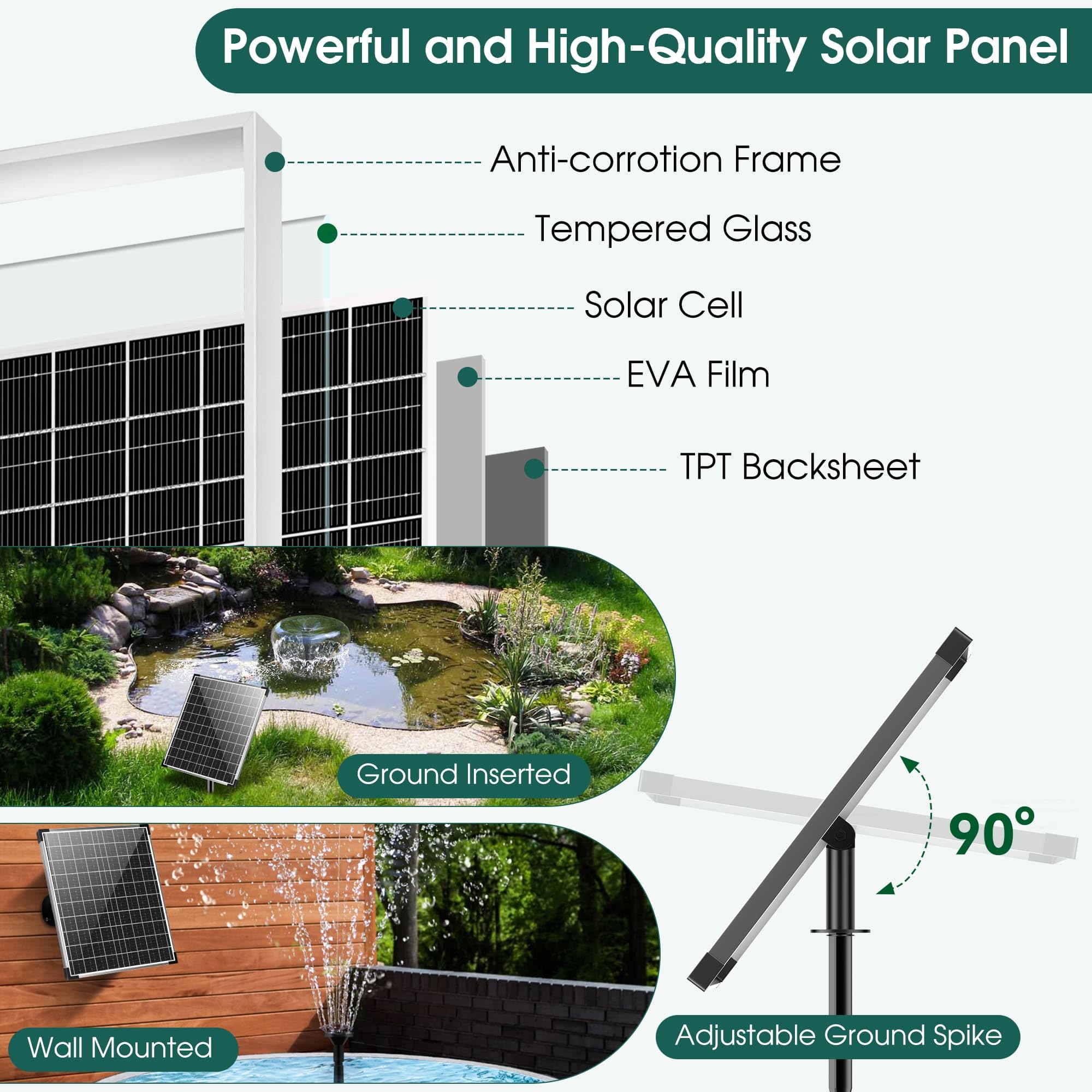 Powerful and High-Quality Solar Panel

Anti-corrotion Frame

Tempered Glass

Solar Cell

EVA Film

TPT Backsheet

Ground Inserted

90°

Wall Mounted

Adjustable Ground Spike